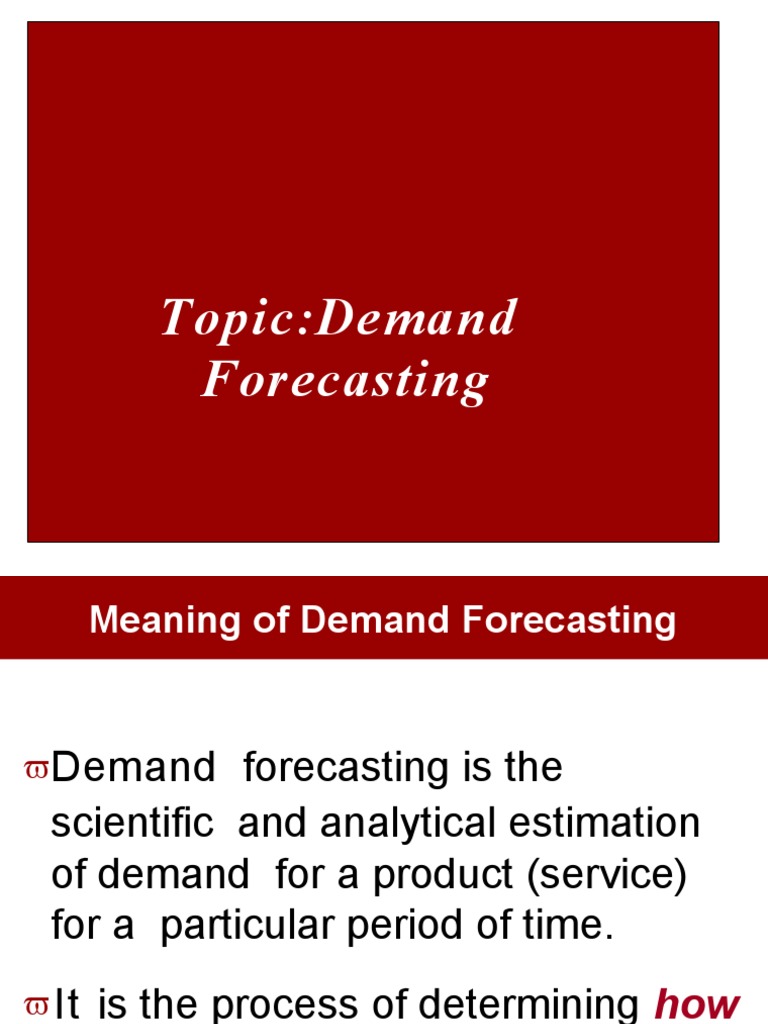 Topic:Demand Forecasting

Meaning of Demand Forecasting

ϖDemand forecasting is the scientific and analytical estimation of demand for a product (service) for a particular period of time.

ϖIt is the process of determining how